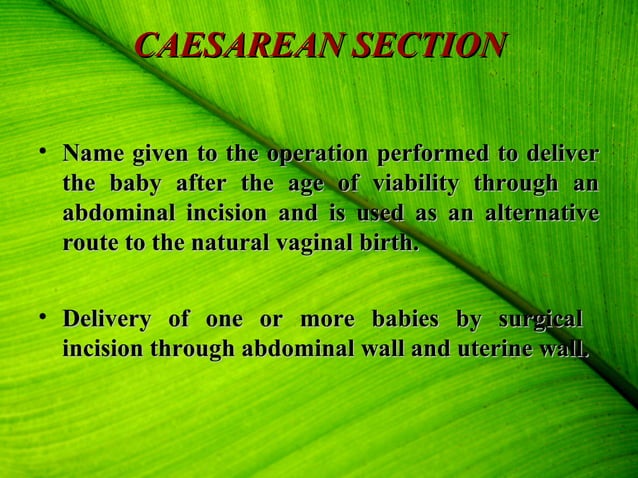 CAESAREAN SECTION

• Name given to the operation performed to deliver the baby after the age of viability through an abdominal incision and is used as an alternative route to the natural vaginal birth.

• Delivery of one or more babies by surgical incision through abdominal wall and uterine wall.